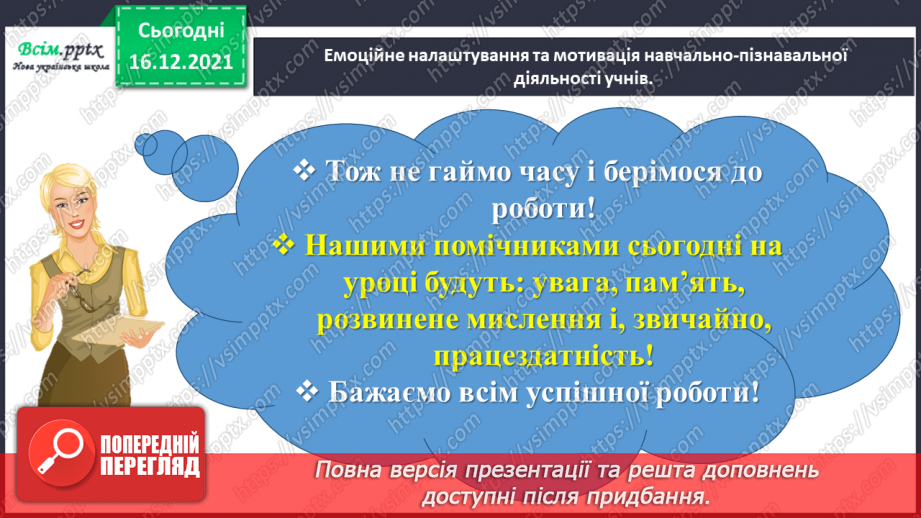 Всім.pptx
Нова українська школа

Сьогодні
16.12.2021

Емоційне налаштування та мотивація навчально-пізнавальної діяльності учнів.

❖ Тож не гаймо часу і берімося до роботи!
❖ Нашими помічниками сьогодні на уроці будуть: увага, пам'ять, розвинене мислення і, звичайно, працездатність!
❖ Бажаємо всім успішної роботи!

ПОПЕРЕДНІЙ ПЕРЕГЛЯД

Повна версія презентації та решта доповнень доступні після придбання.

https://vsimpptx.com